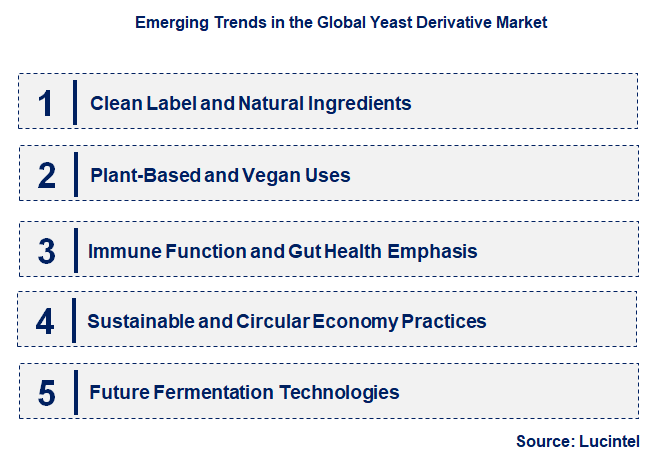 Emerging Trends in the Global Yeast Derivative Market

1 Clean Label and Natural Ingredients

2 Plant-Based and Vegan Uses

3 Immune Function and Gut Health Emphasis

4 Sustainable and Circular Economy Practices

5 Future Fermentation Technologies

Source: Lucintel